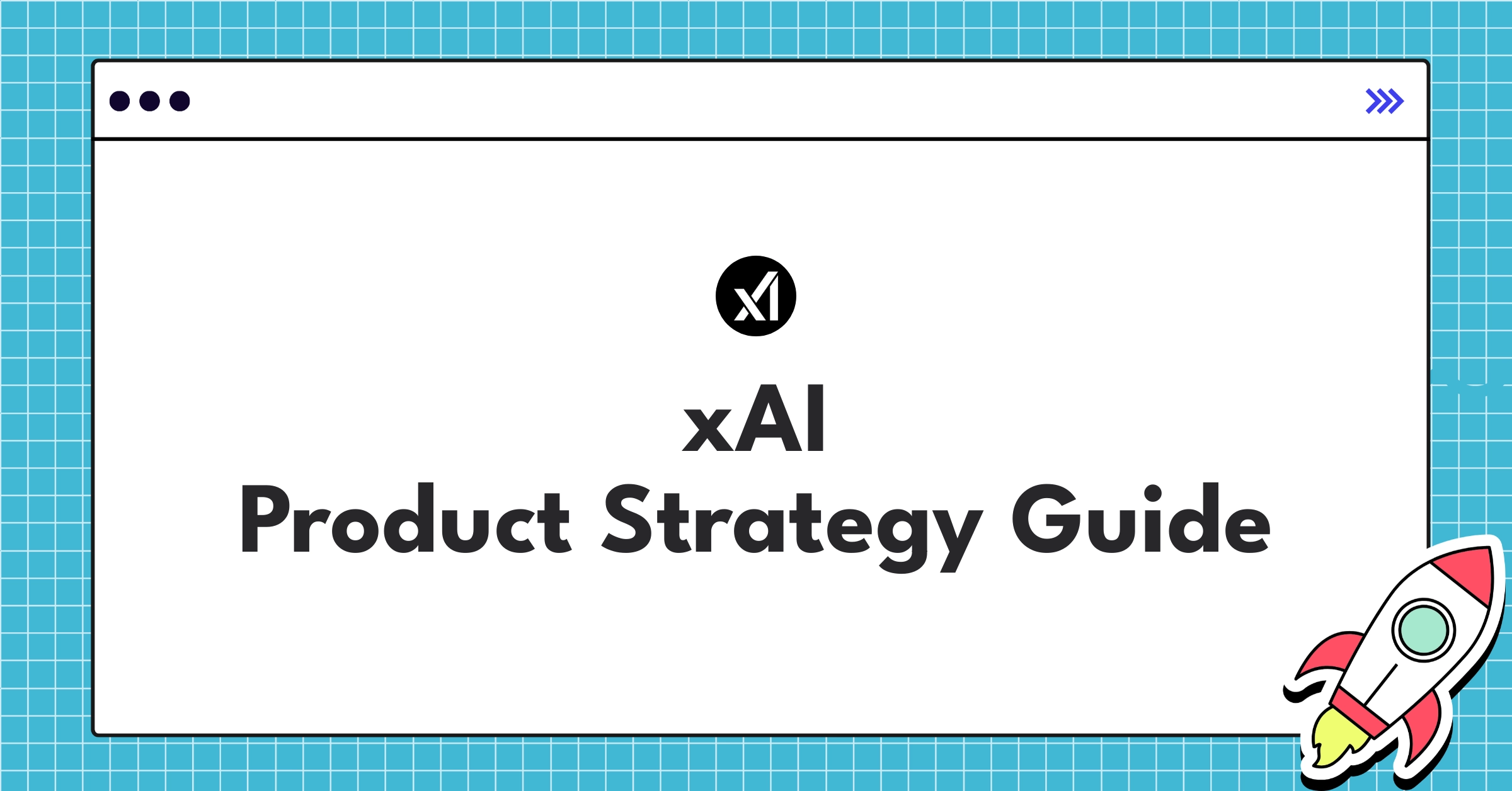 xAI
Product Strategy Guide